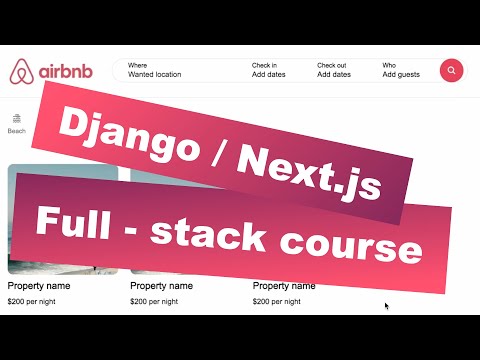 airbnb

Where
Wanted location

Check in
Add dates

Check out
Add dates

Who
Add guests

Beach

Django / Next.js

Full - stack course

Property name
$200 per night

Property name
$200 per night

Property name
$200 per night